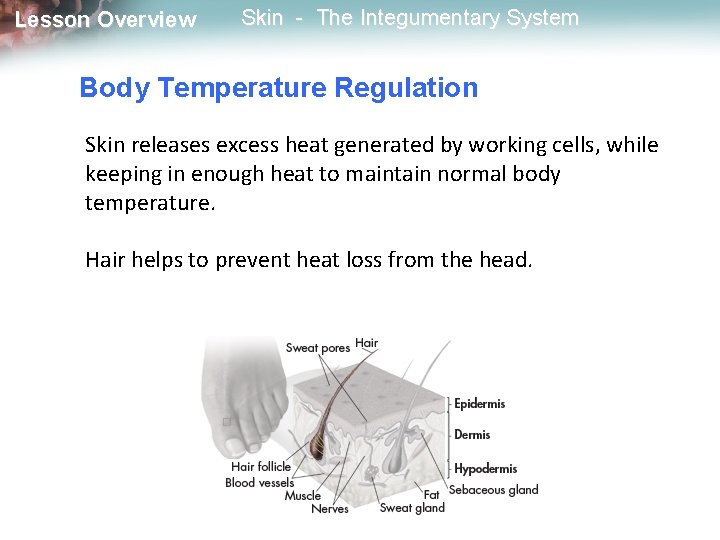 Lesson Overview Skin - The Integumentary System

Body Temperature Regulation

Skin releases excess heat generated by working cells, while keeping in enough heat to maintain normal body temperature.

Hair helps to prevent heat loss from the head.

Sweat pores
Hair
Epidermis
Dermis
Hypodermis
Hair follicle
Blood vessels
Muscle
Nerves
Sweat gland
Fat
Sebaceous gland